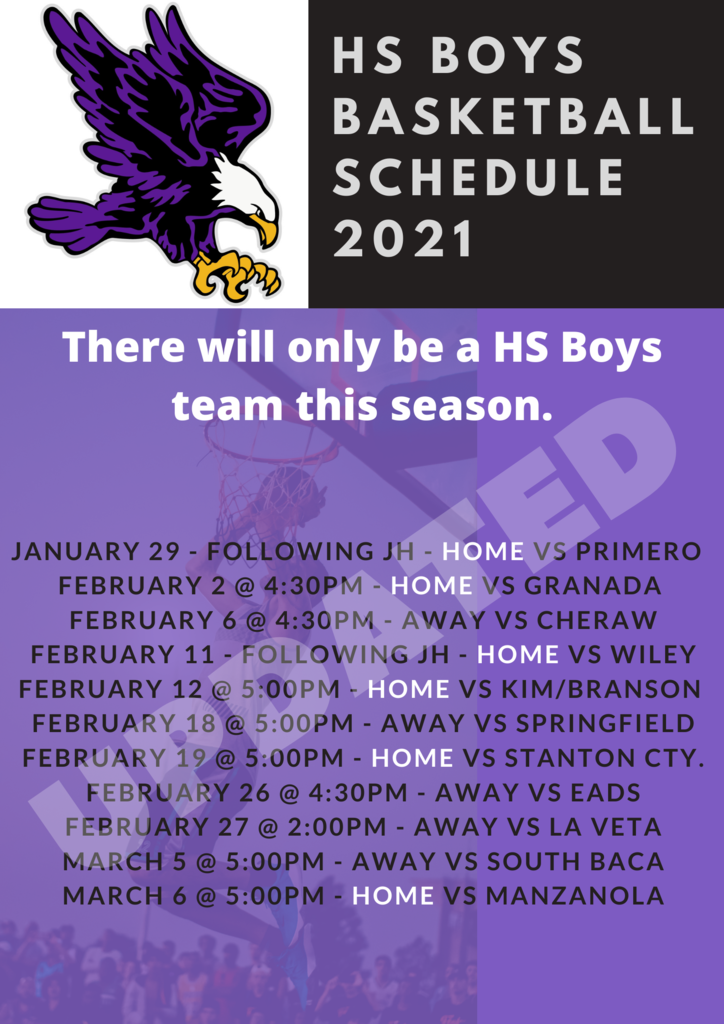 HS BOYS BASKETBALL SCHEDULE 2021

There will only be a HS Boys team this season.

UPDATED

JANUARY 29 - FOLLOWING JH - HOME VS PRIMERO
FEBRUARY 2 @ 4:30PM - HOME VS GRANADA
FEBRUARY 6 @ 4:30PM - AWAY VS CHERAW
FEBRUARY 11 - FOLLOWING JH - HOME VS WILEY
FEBRUARY 12 @ 5:00PM - HOME VS KIM/BRANSON
FEBRUARY 18 @ 5:00PM - AWAY VS SPRINGFIELD
FEBRUARY 19 @ 5:00PM - HOME VS STANTON CTY.
FEBRUARY 26 @ 4:30PM - AWAY VS EADS
FEBRUARY 27 @ 2:00PM - AWAY VS LA VETA
MARCH 5 @ 5:00PM - AWAY VS SOUTH BACA
MARCH 6 @ 5:00PM - HOME VS MANZANOLA